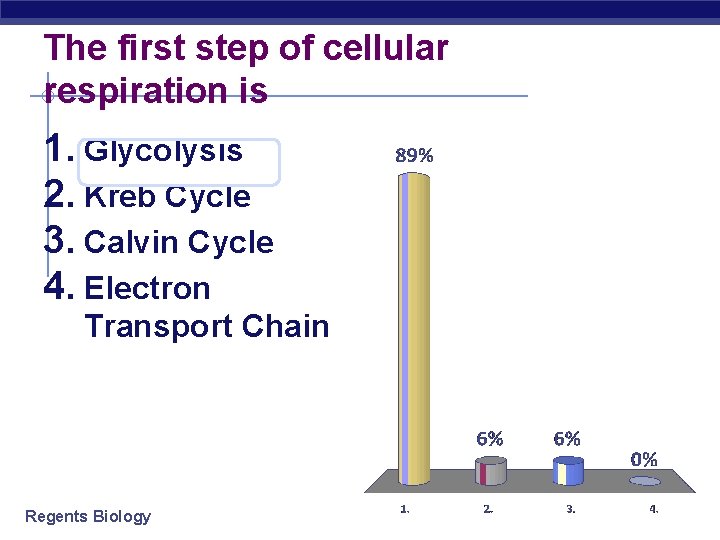 The first step of cellular respiration is

1. Glycolysis
2. Kreb Cycle
3. Calvin Cycle
4. Electron Transport Chain

89%

6%

6%

0%

1.

2.

3.

4.

Regents Biology